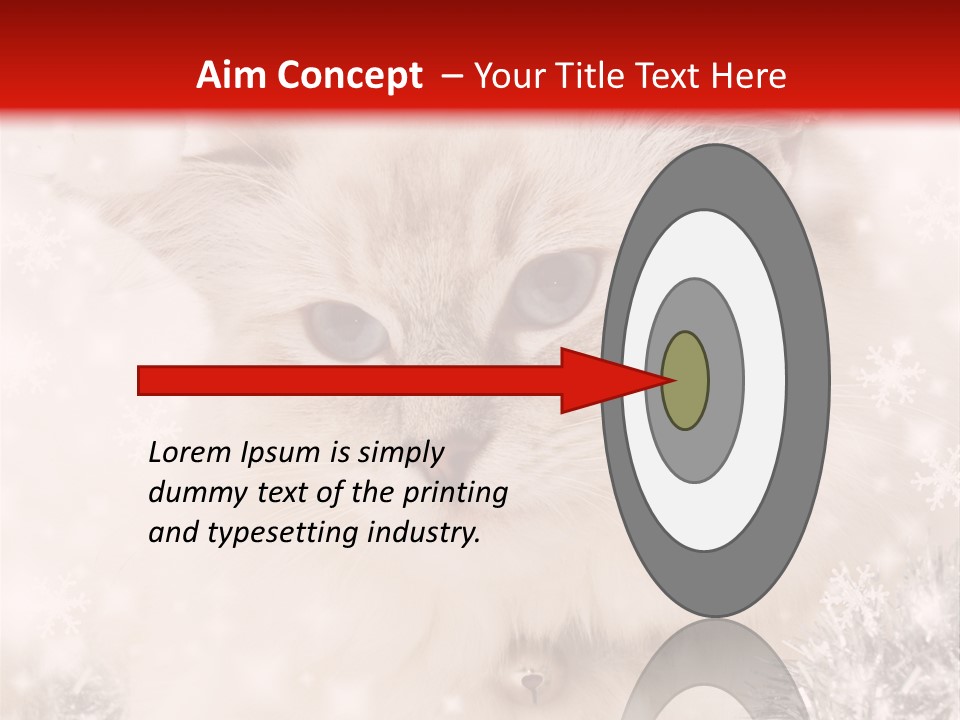 Aim Concept – Your Title Text Here

Lorem Ipsum is simply dummy text of the printing and typesetting industry.